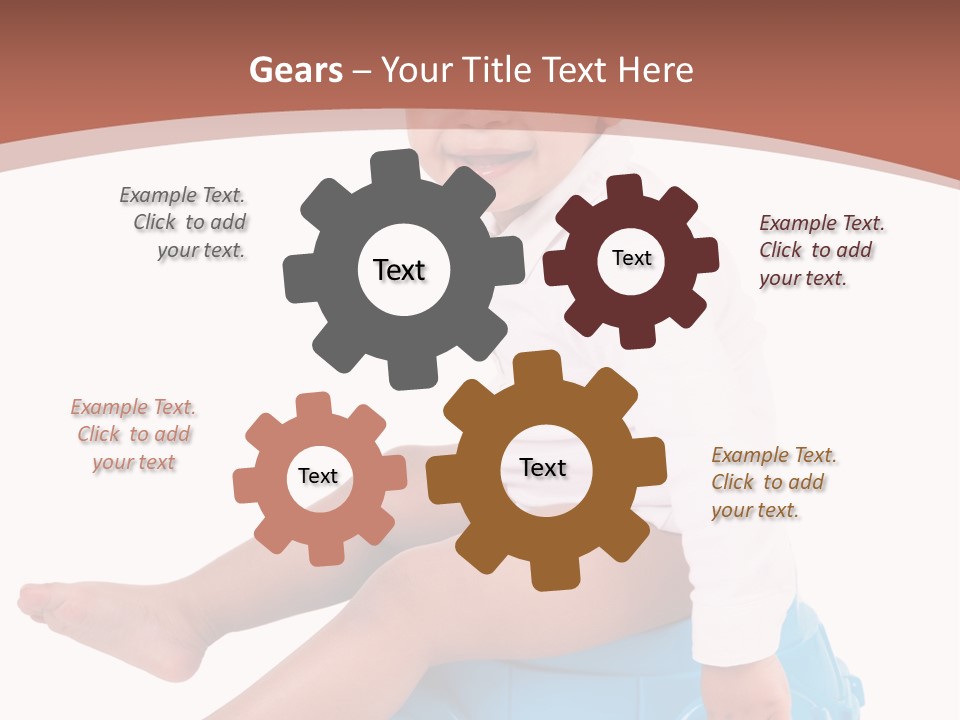 Gears – Your Title Text Here

Example Text. Click to add your text.

Text

Text

Example Text. Click to add your text.

Example Text. Click to add your text

Text

Text

Example Text. Click to add your text.